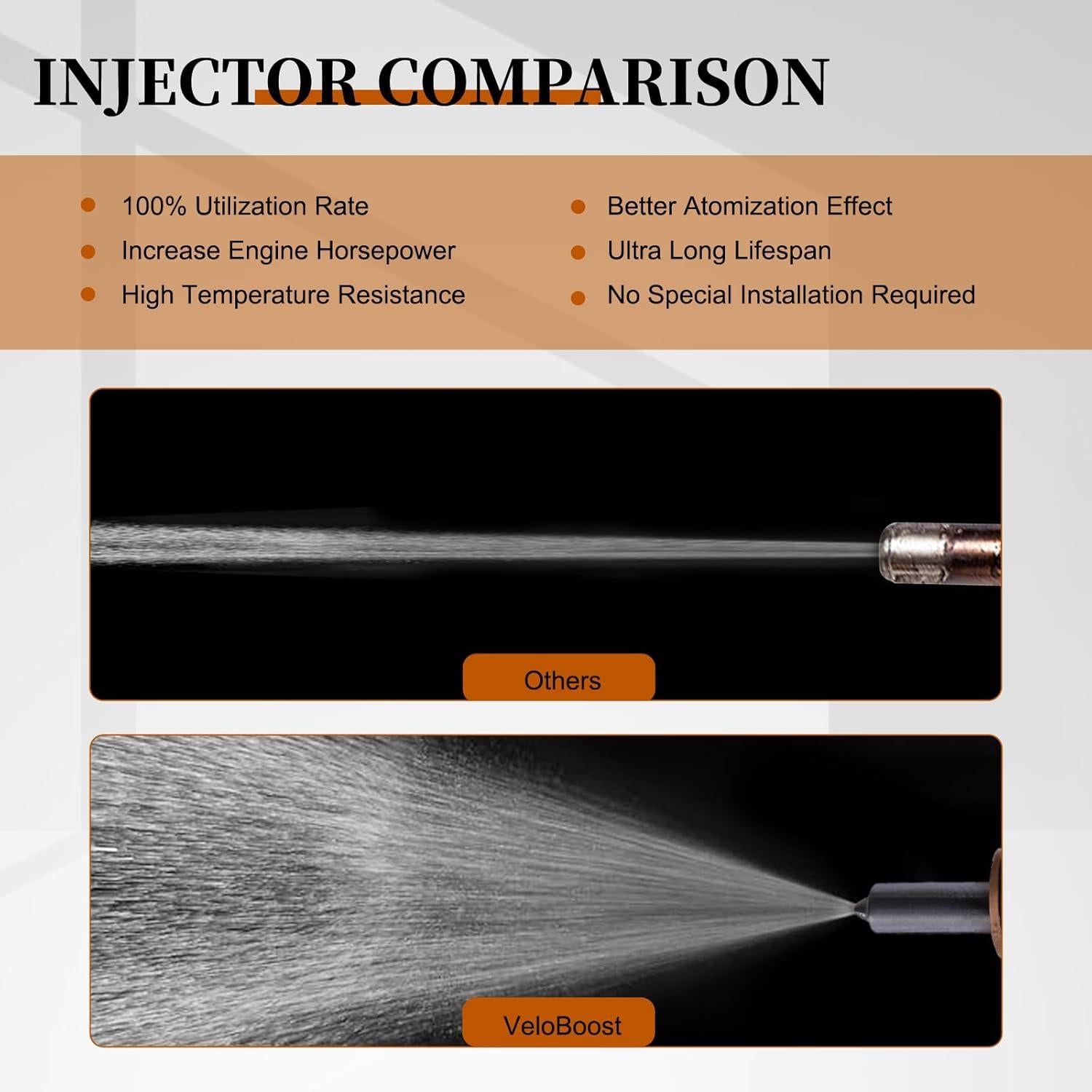 INJECTOR COMPARISON

100% Utilization Rate
Increase Engine Horsepower
High Temperature Resistance

Better Atomization Effect
Ultra Long Lifespan
No Special Installation Required

Others

VeloBoost